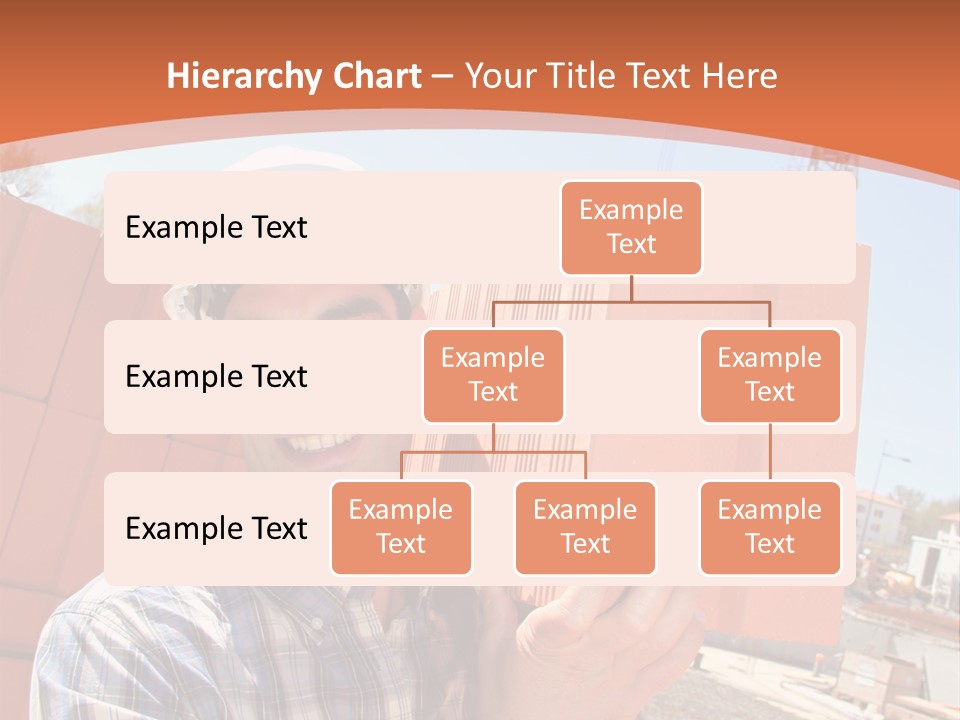 Hierarchy Chart – Your Title Text Here

Example Text

Example Text

Example Text

Example Text

Example Text

Example Text

Example Text

Example Text

Example Text